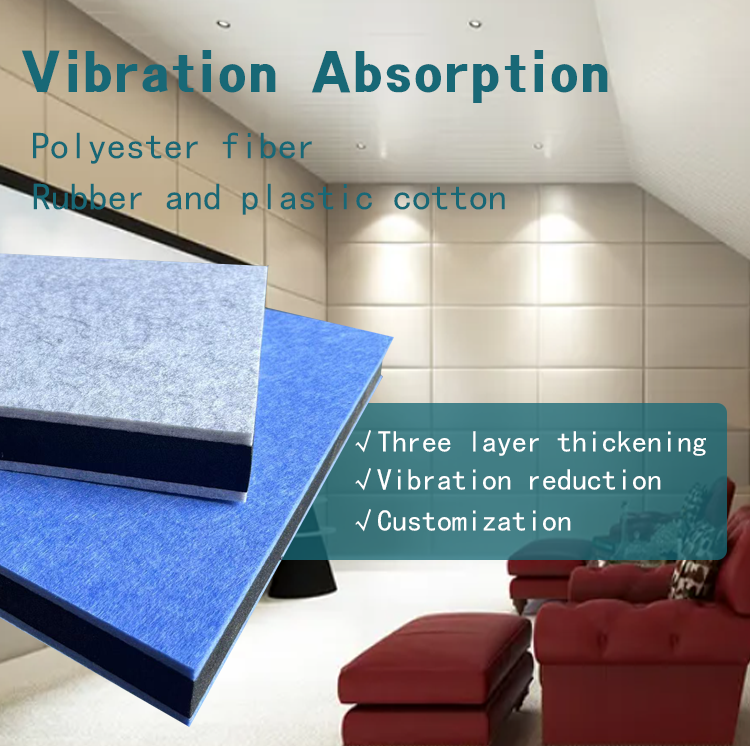 Vibration Absorption

Polyester fiber
Rubber and plastic cotton

√Three layer thickening
√Vibration reduction
√Customization